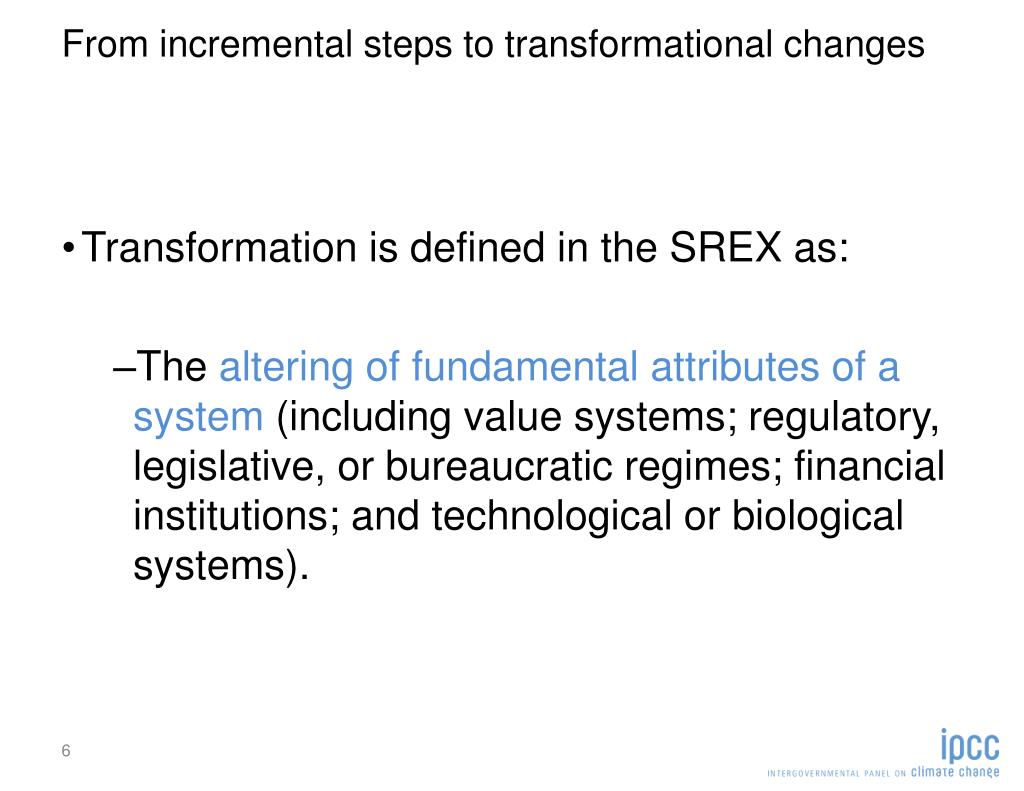 From incremental steps to transformational changes

• Transformation is defined in the SREX as:

–The altering of fundamental attributes of a system (including value systems; regulatory, legislative, or bureaucratic regimes; financial institutions; and technological or biological systems).

6

ipcc
INTERGOVERNMENTAL PANEL ON climate change